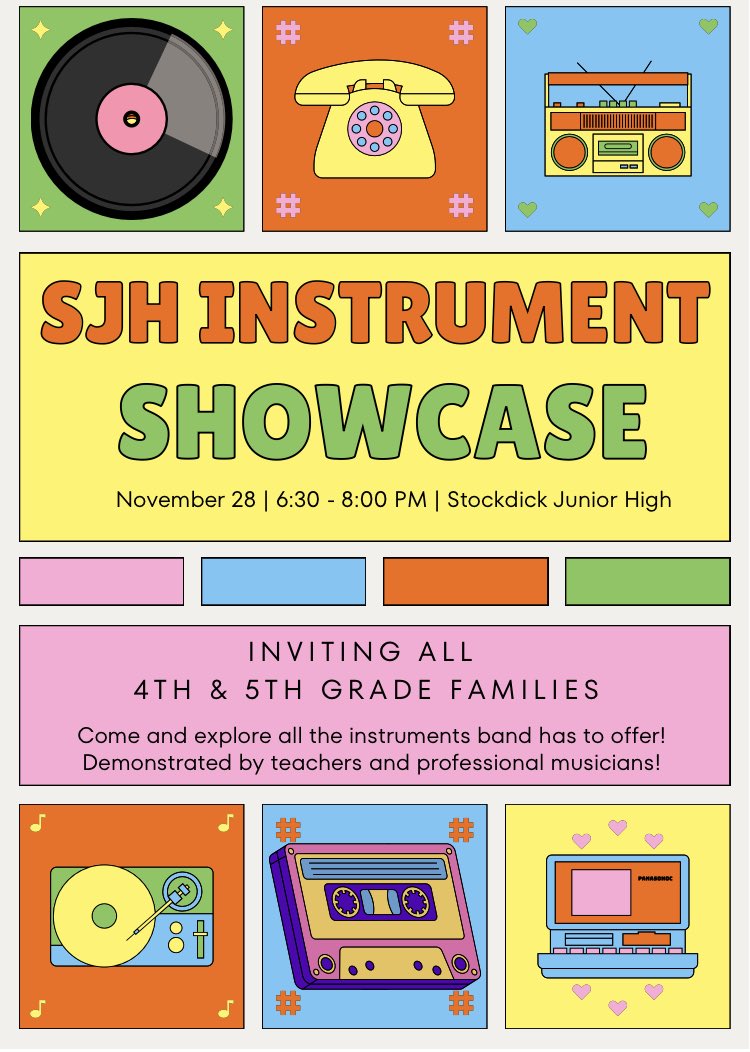 SJH INSTRUMENT SHOWCASE

November 28 | 6:30 - 8:00 PM | Stockdick Junior High

INVITING ALL
4TH & 5TH GRADE FAMILIES

Come and explore all the instruments band has to offer!
Demonstrated by teachers and professional musicians!

PANASONIC